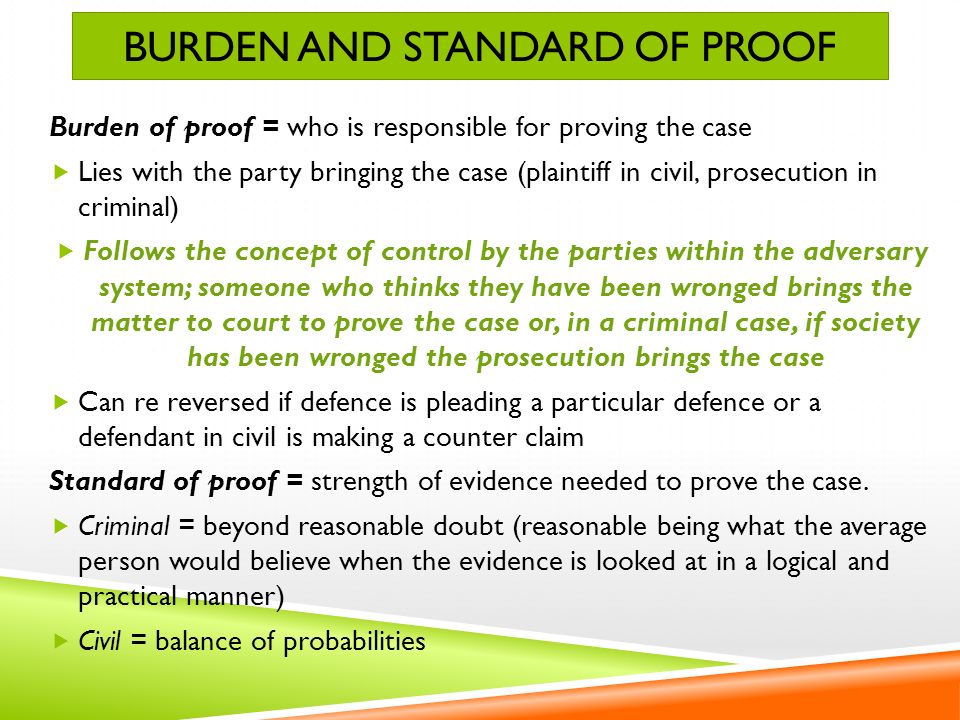 BURDEN AND STANDARD OF PROOF

Burden of proof = who is responsible for proving the case

Lies with the party bringing the case (plaintiff in civil, prosecution in criminal)

Follows the concept of control by the parties within the adversary system; someone who thinks they have been wronged brings the matter to court to prove the case or, in a criminal case, if society has been wronged the prosecution brings the case

Can re reversed if defence is pleading a particular defence or a defendant in civil is making a counter claim

Standard of proof = strength of evidence needed to prove the case.

Criminal = beyond reasonable doubt (reasonable being what the average person would believe when the evidence is looked at in a logical and practical manner)

Civil = balance of probabilities